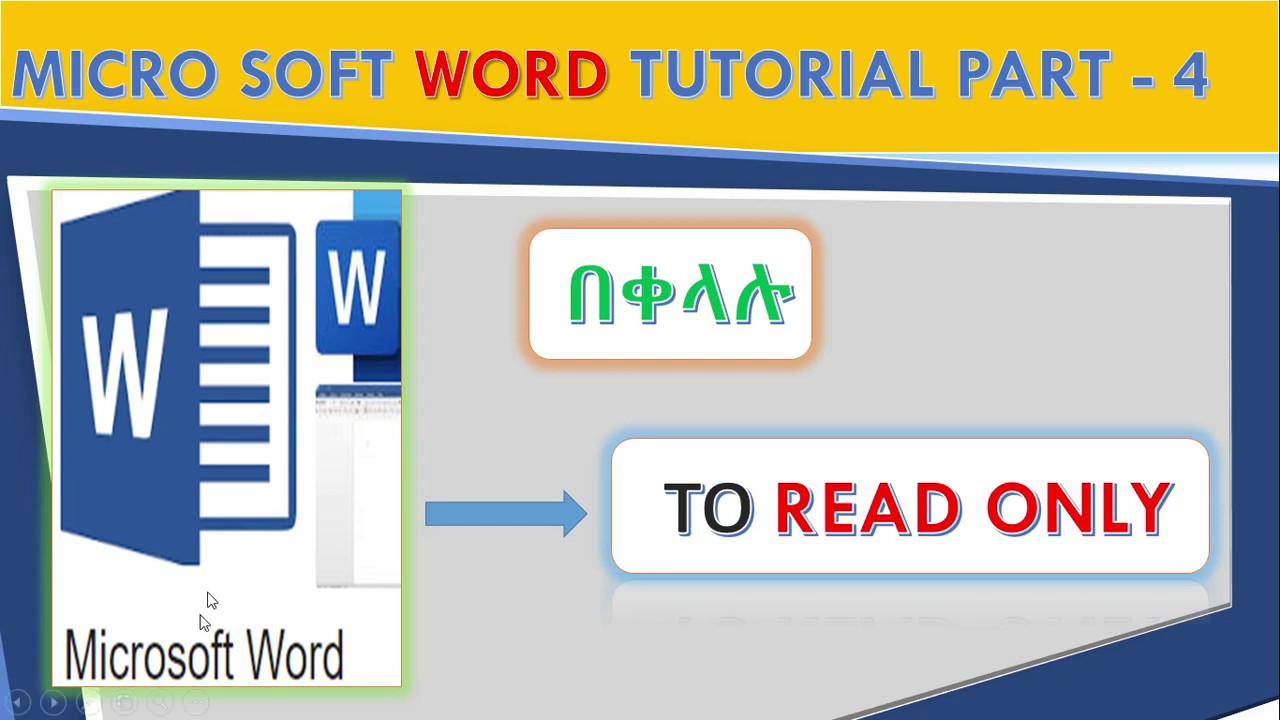 MICRO SOFT WORD TUTORIAL PART - 4

W

W

Microsoft Word

በቀላሉ

TO READ ONLY